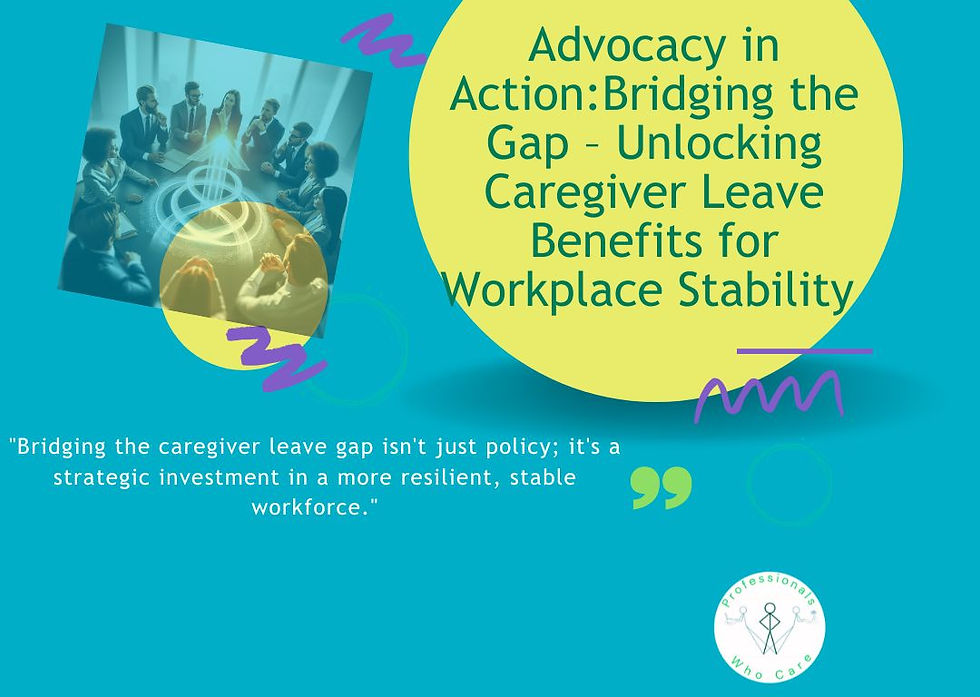 Advocacy in Action:Bridging the Gap – Unlocking Caregiver Leave Benefits for Workplace Stability

"Bridging the caregiver leave gap isn't just policy; it's a strategic investment in a more resilient, stable workforce."

Professionals Who Care